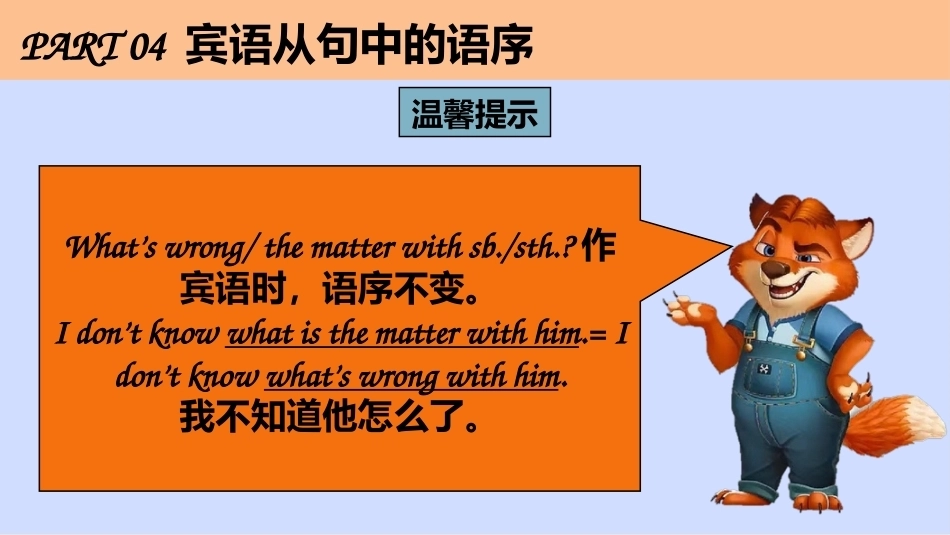 PART 04 宾语从句中的语序

温馨提示

What's wrong/ the matter with sb./sth.?作宾语时，语序不变。

I don't know what is the matter with him.= I don't know what's wrong with him.

我不知道他怎么了。